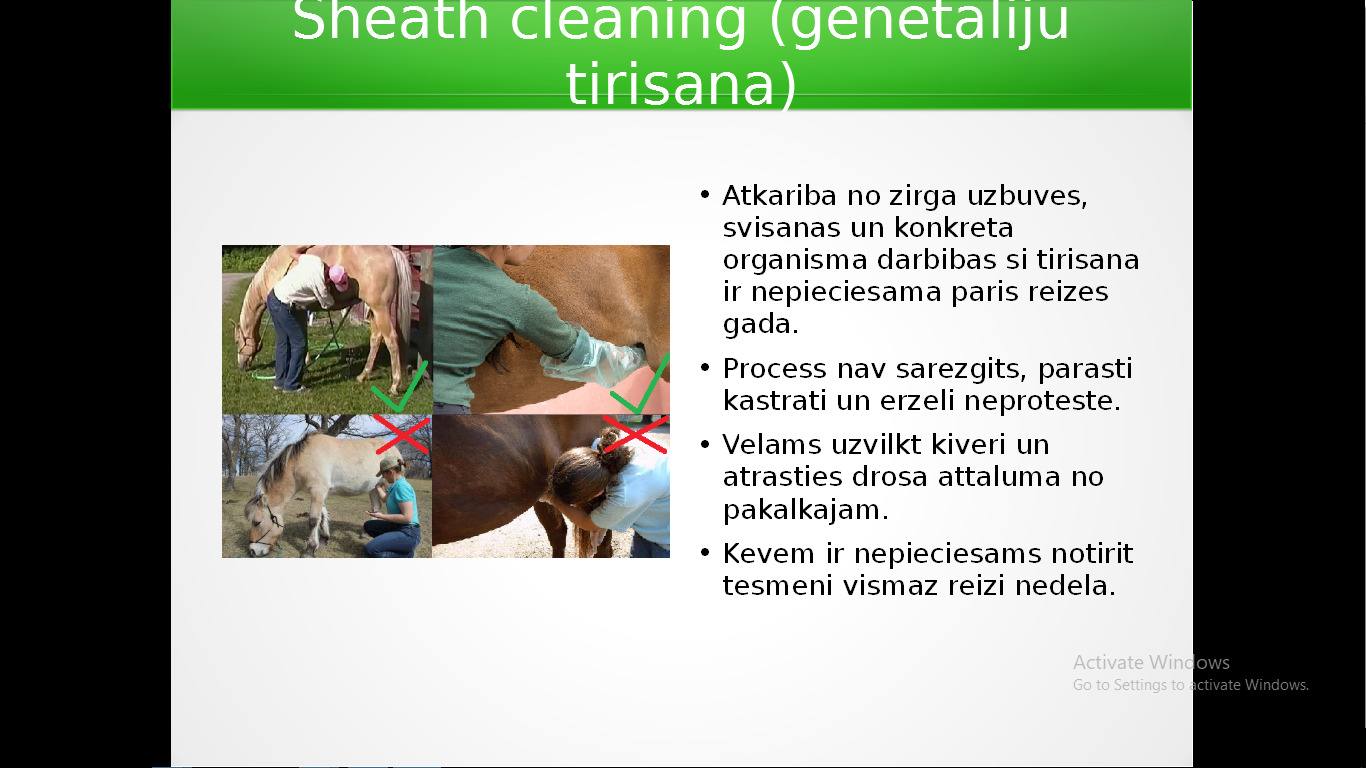 Sheath cleaning (genetaliju tirisana)

• Atkariba no zirga uzbuves, svisanas un konkreta organisma darbibas si tirisana ir nepieciesama paris reizes gada.

• Process nav sarezgits, parasti kastrati un erzeli neproteste.

• Velams uzvilkt kiveri un atrasties drosa attaluma no pakalkajam.

• Kevem ir nepieciesams notirit tesmeni vismaz reizi nedela.

Activate Windows
Go to Settings to activate Windows.